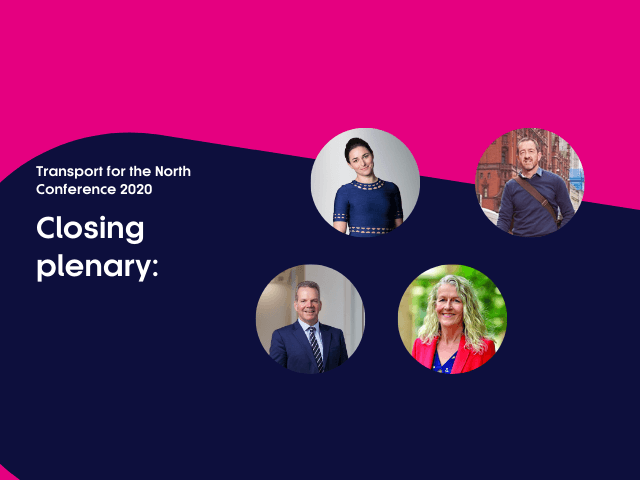 Transport for the North Conference 2020

Closing plenary: